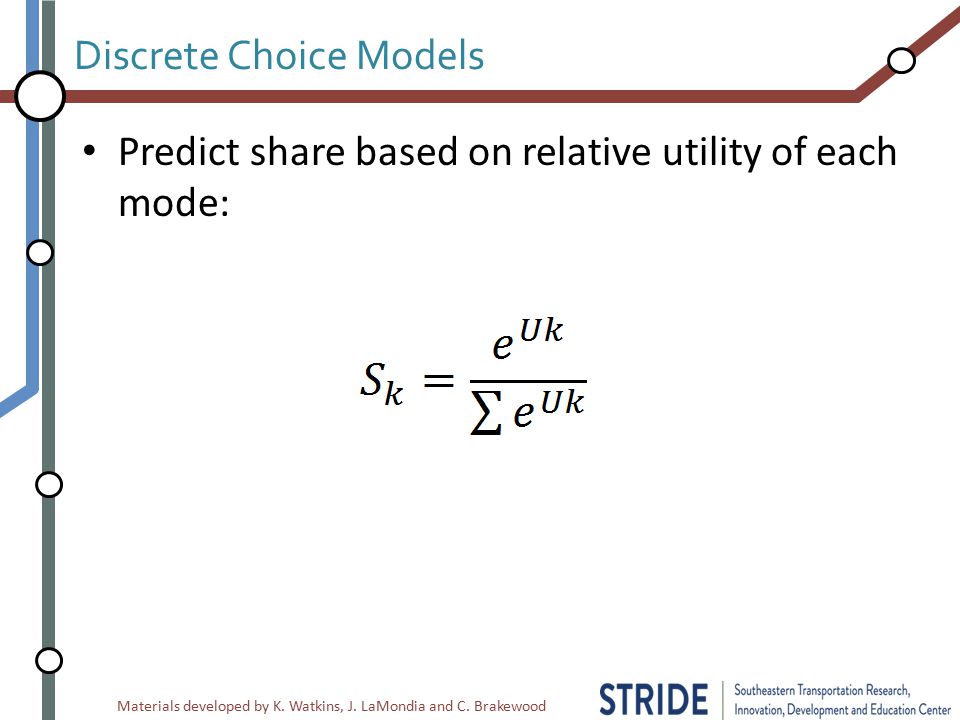 Discrete Choice Models

• Predict share based on relative utility of each mode:

$S_k = \frac{e^{Uk}}{\sum e^{Uk}}$

Materials developed by K. Watkins, J. LaMondia and C. Brakewood

STRIDE | Southeastern Transportation Research, Innovation, Development and Education Center